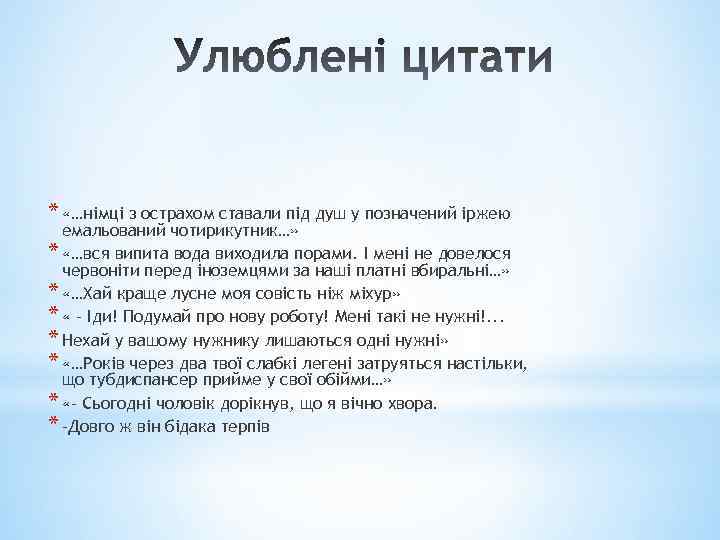 Улюблені цитати

* «…німці з острахом ставали під душ у позначений іржею емальований чотирикутник…»
* «…вся випита вода виходила порами. І мені не довелося червоніти перед іноземцями за наші платні вбиральні…»
* «…Хай краще лусне моя совість ніж міхур»
* « - Іди! Подумай про нову роботу! Мені такі не нужні!...
* Нехай у вашому нужнику лишаються одні нужні»
* «…Років через два твої слабкі легені затруяться настільки, що тубдиспансер прийме у свої обійми…»
* «- Сьогодні чоловік дорікнув, що я вічно хвора.
* -Довго ж він бідака терпів